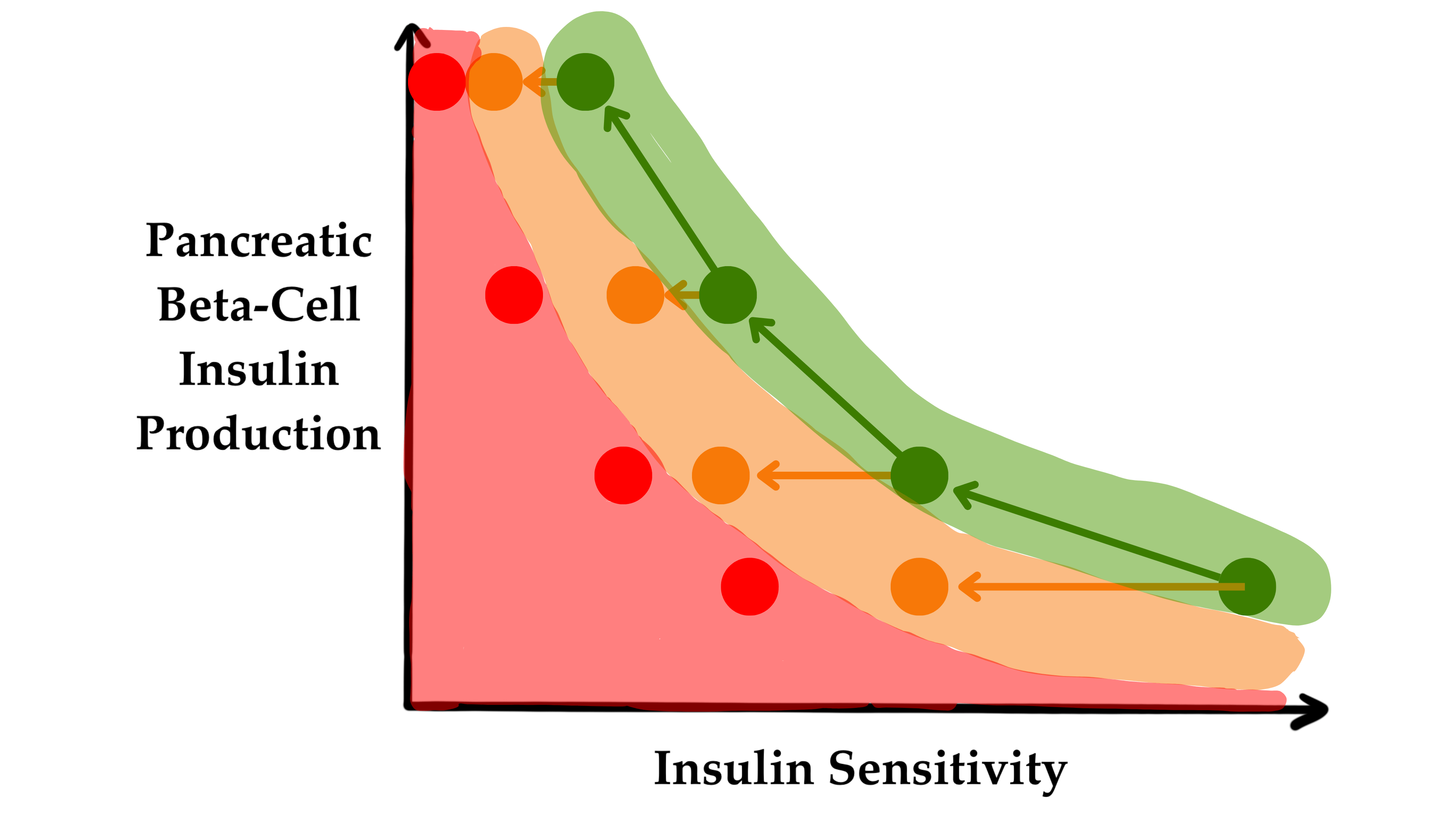 Pancreatic Beta-Cell Insulin Production

Insulin Sensitivity